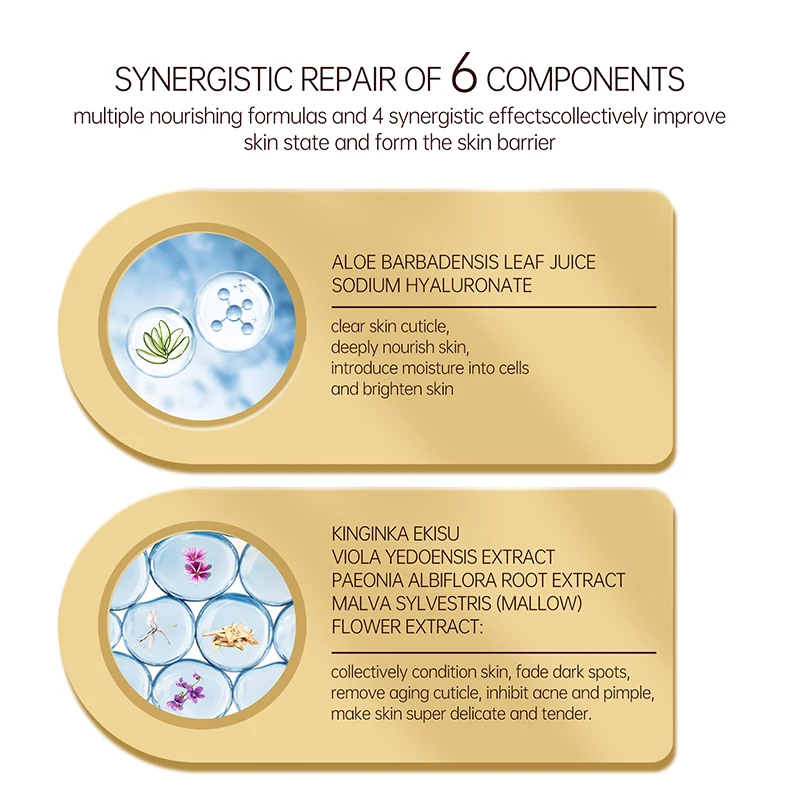 SYNERGISTIC REPAIR OF 6 COMPONENTS
multiple nourishing formulas and 4 synergistic effectscollectively improve skin state and form the skin barrier

ALOE BARBADENSIS LEAF JUICE
SODIUM HYALURONATE

clear skin cuticle,
deeply nourish skin,
introduce moisture into cells
and brighten skin

KINGINKA EKISU
VIOLA YEDOENSIS EXTRACT
PAEONIA ALBIFLORA ROOT EXTRACT
MALVA SYLVESTRIS (MALLOW)
FLOWER EXTRACT:

collectively condition skin, fade dark spots,
remove aging cuticle, inhibit acne and pimple,
make skin super delicate and tender.